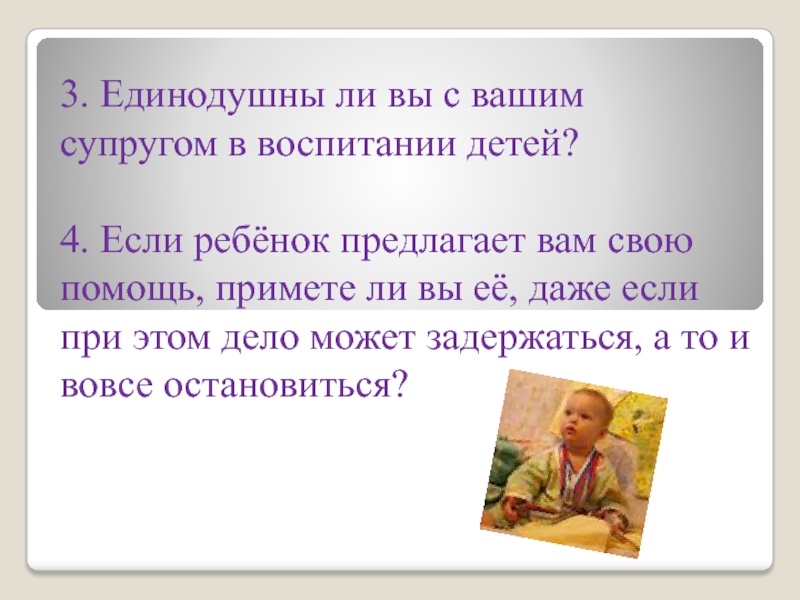 3. Единодушны ли вы с вашим супругом в воспитании детей?

4. Если ребёнок предлагает вам свою помощь, примете ли вы её, даже если при этом дело может задержаться, а то и вовсе остановиться?